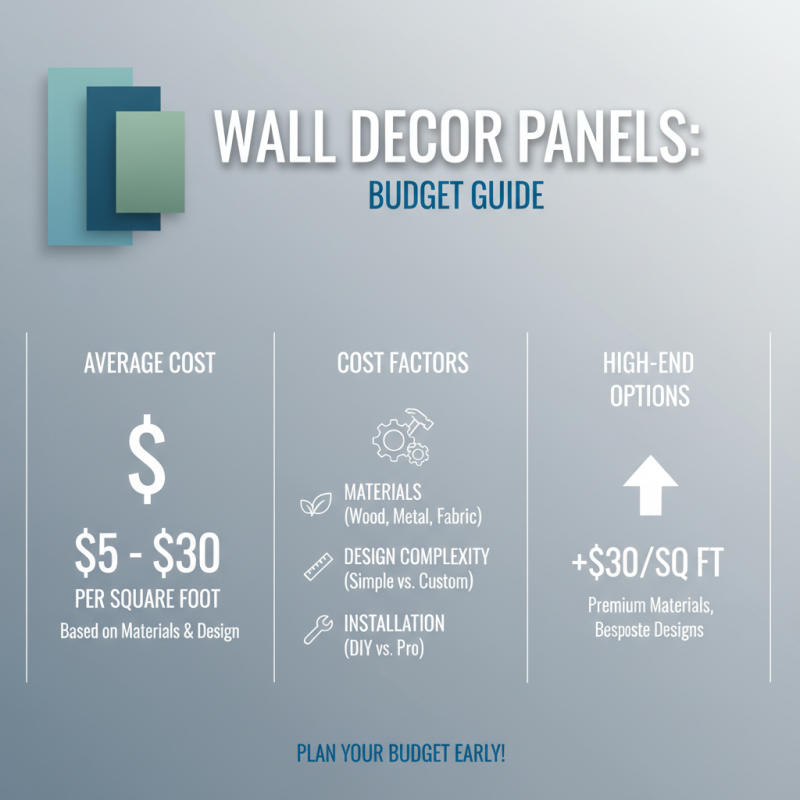 WALL DECOR PANELS:
BUDGET GUIDE

AVERAGE COST

$

$5 - $30
PER SQUARE FOOT
Based on Materials & Design

COST FACTORS

MATERIALS
(Wood, Metal, Fabric)

DESIGN COMPLEXITY
(Simple vs. Custom)

INSTALLATION
(DIY vs. Pro)

HIGH-END OPTIONS

+$30/SQ FT
Premium Materials, Besposte Designs

PLAN YOUR BUDGET EARLY!